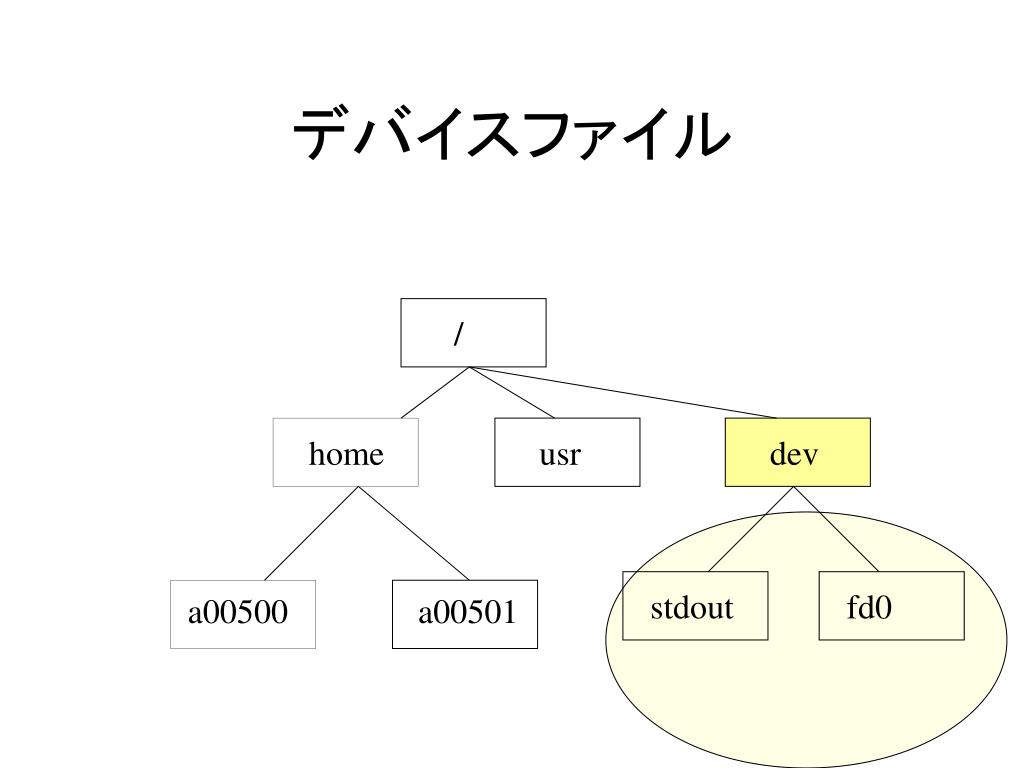 デバイスファイル

/

home

usr

dev

a00500

a00501

stdout

fd0